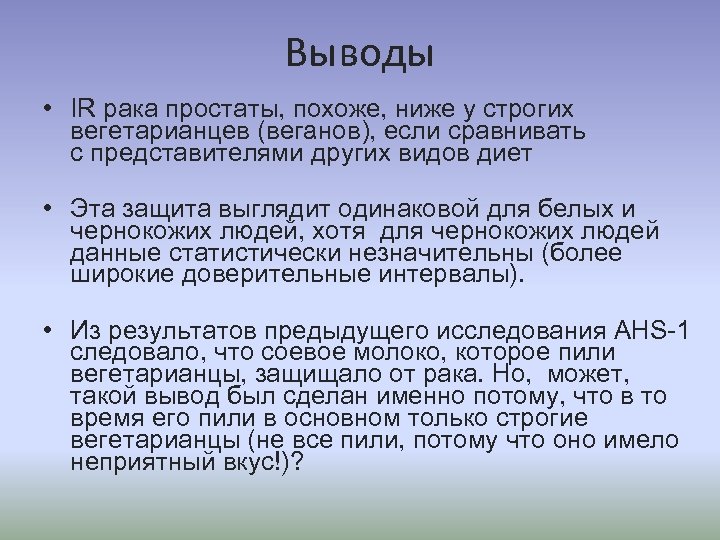 Выводы

• IR рака простаты, похоже, ниже у строгих вегетарианцев (веганов), если сравнивать с представителями других видов диет

• Эта защита выглядит одинаковой для белых и чернокожих людей, хотя  для чернокожих людей данные статистически незначительны (более широкие доверительные интервалы).

• Из результатов предыдущего исследования AHS-1 следовало, что соевое молоко, которое пили вегетарианцы, защищало от рака. Но,  может, такой вывод был сделан именно потому, что в то время его пили в основном только строгие вегетарианцы (не все пили, потому что оно имело неприятный вкус!)?